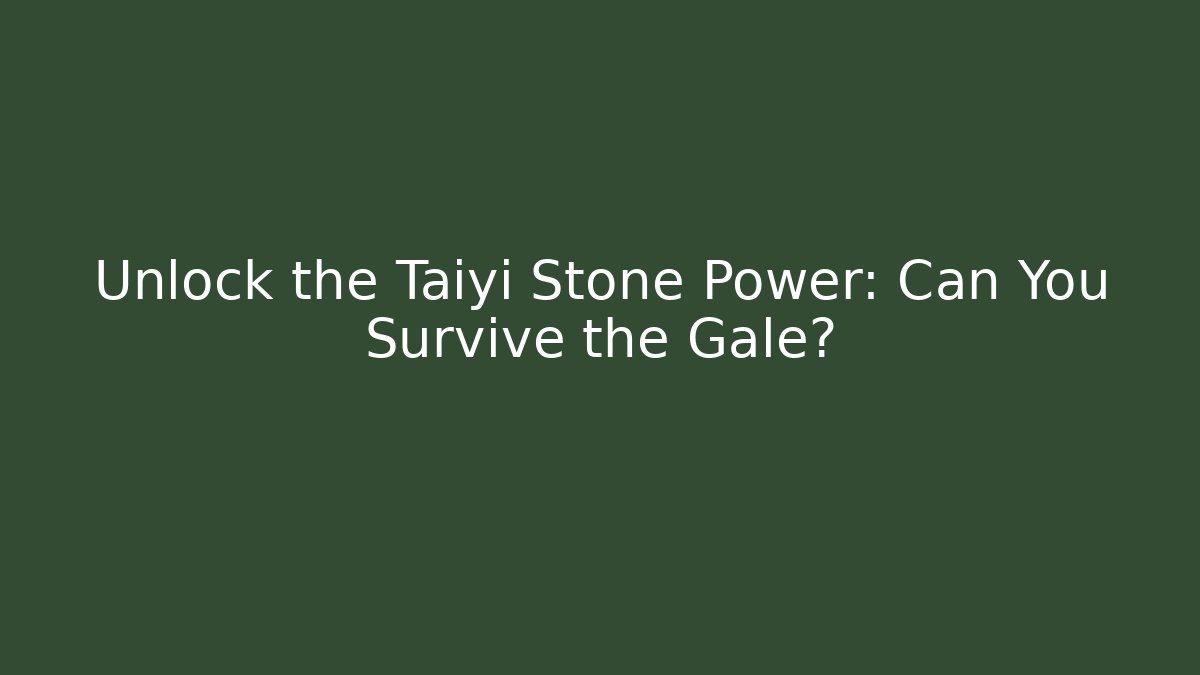 Unlock the Taiyi Stone Power: Can You Survive the Gale?